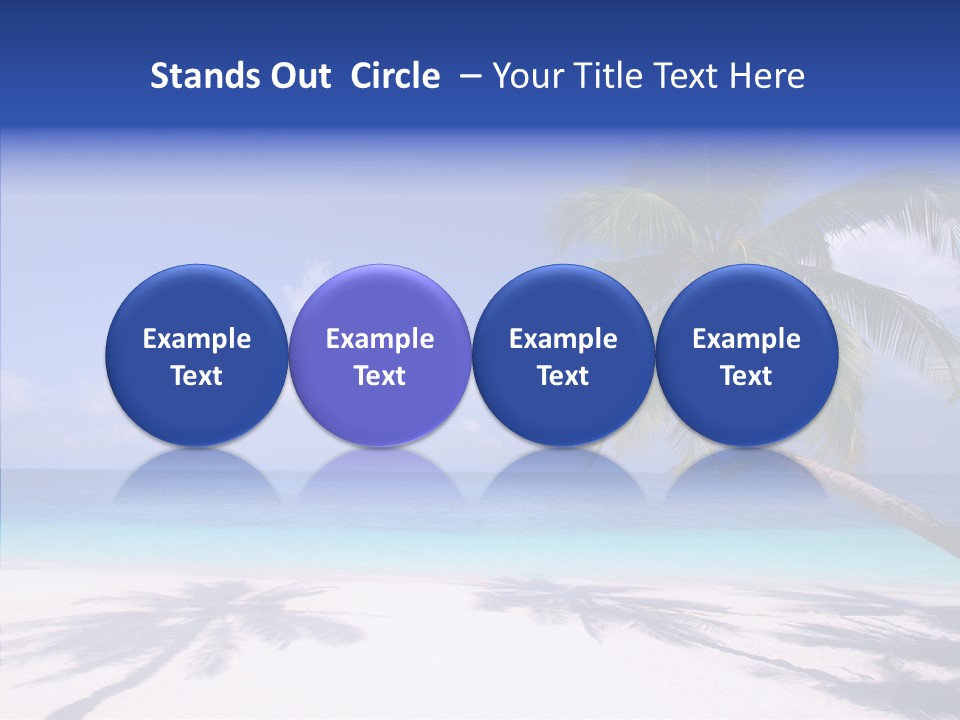 Stands Out Circle – Your Title Text Here

Example Text

Example Text

Example Text

Example Text